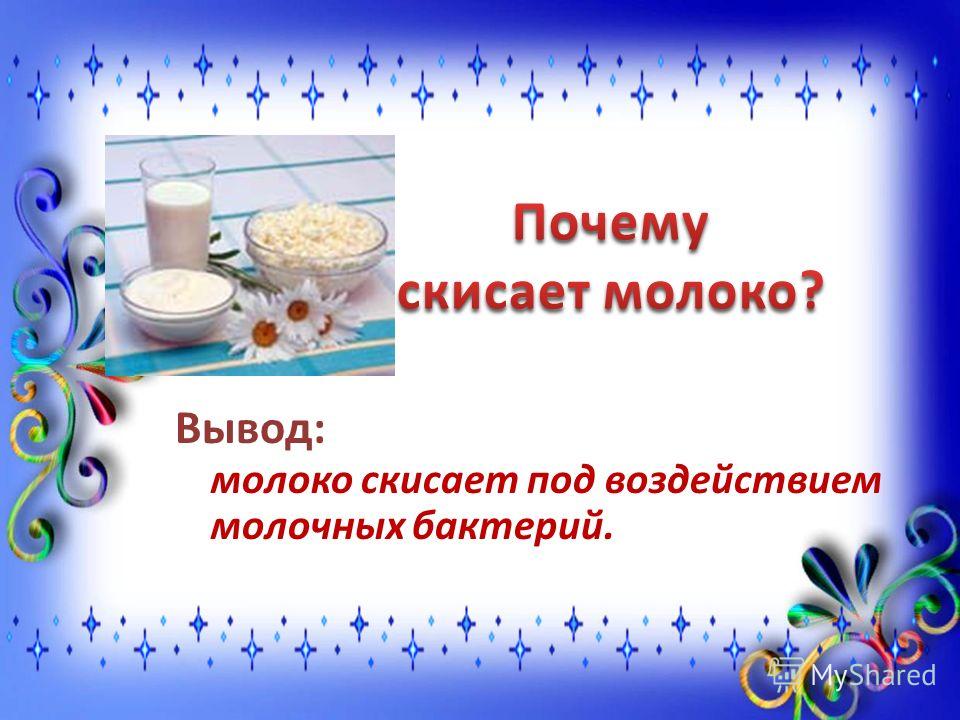 Почему скисает молоко?

Вывод:

молоко скисает под воздействием молочных бактерий.

MyShared